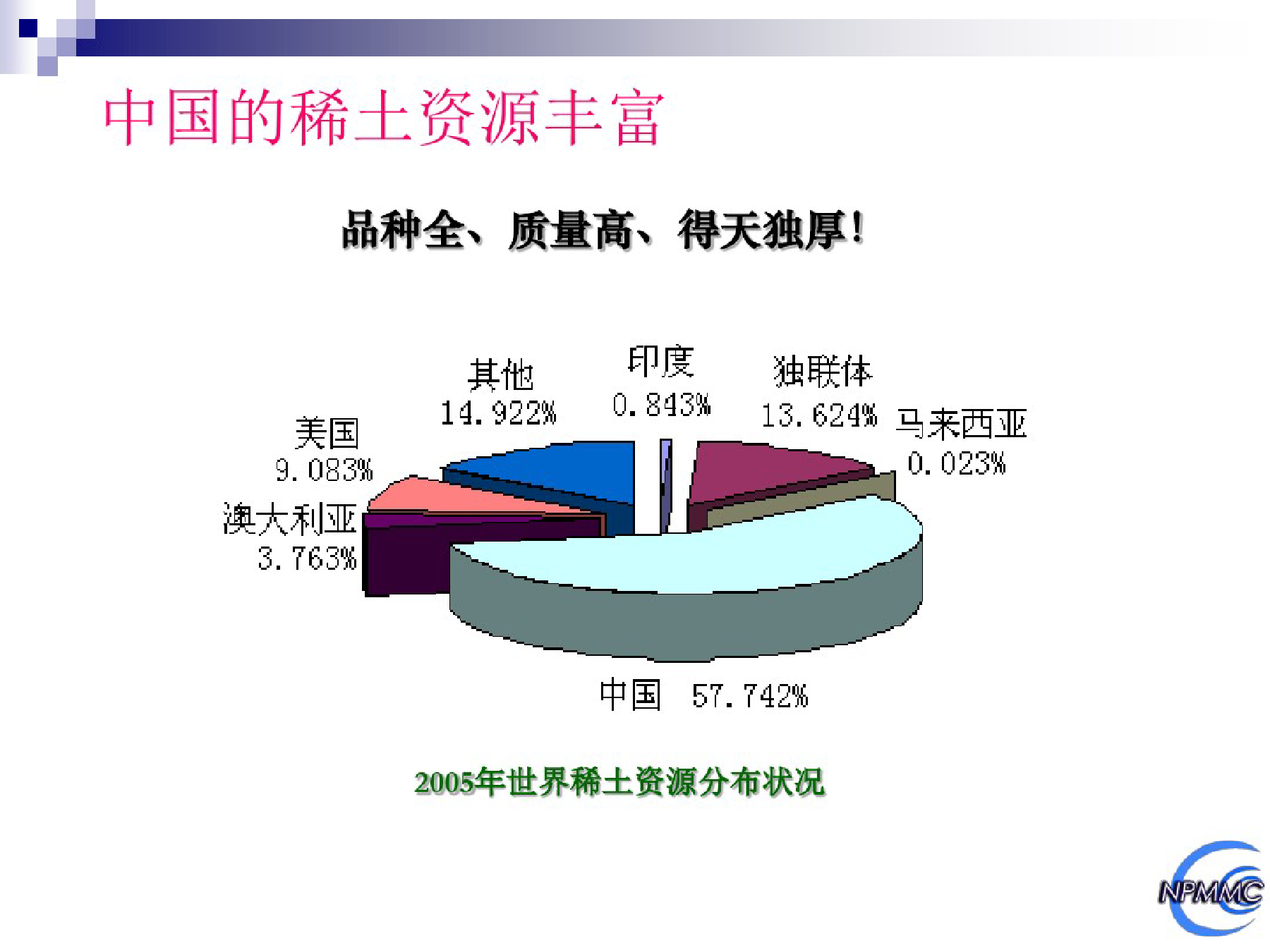 中国的稀土资源丰富

品种全、质量高、得天独厚！

其他
14.922%

印度
0.843%

独联体
13.624%

马来西亚
0.023%

美国
9.083%

澳大利亚
3.763%

中国 57.742%

2005年世界稀土资源分布状况

NPMMC